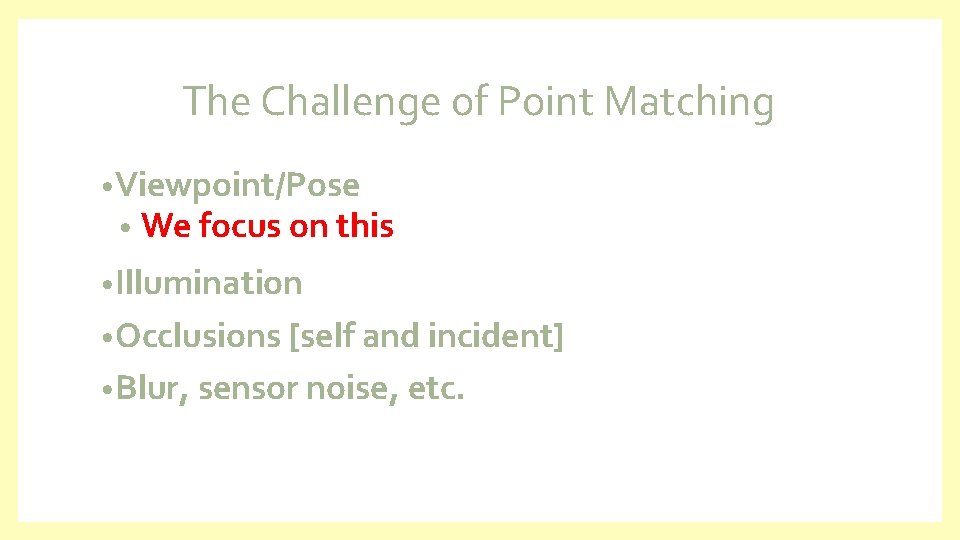 The Challenge of Point Matching

• Viewpoint/Pose
  • We focus on this
• Illumination
• Occlusions [self and incident]
• Blur, sensor noise, etc.